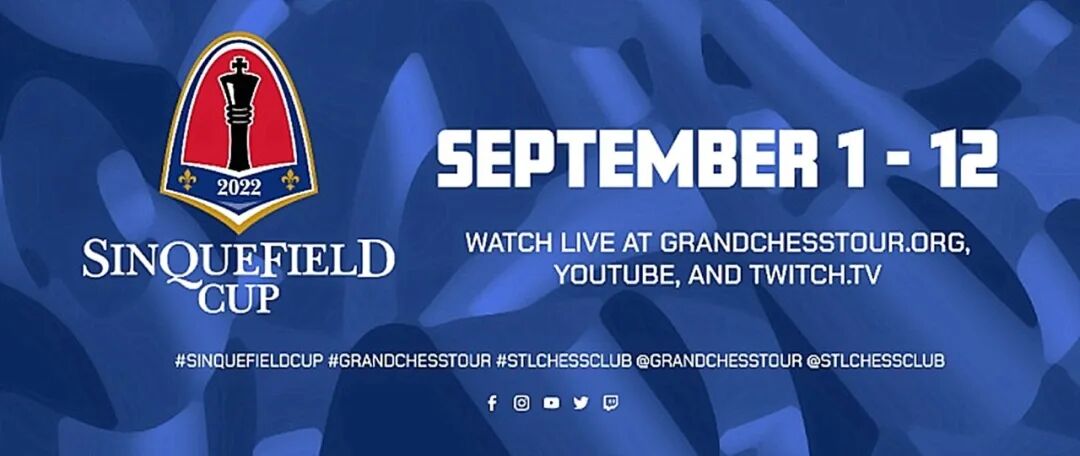 2022

SINQUEFIELD CUP

SEPTEMBER 1 - 12

WATCH LIVE AT GRANDCHESSTOUR.ORG, YOUTUBE, AND TWITCH.TV

#SINQUEFIELDCUP #GRANDCHESSTOUR #STLCHESSCLUB @GRANDCHESSTOUR @STLCHESSCLUB